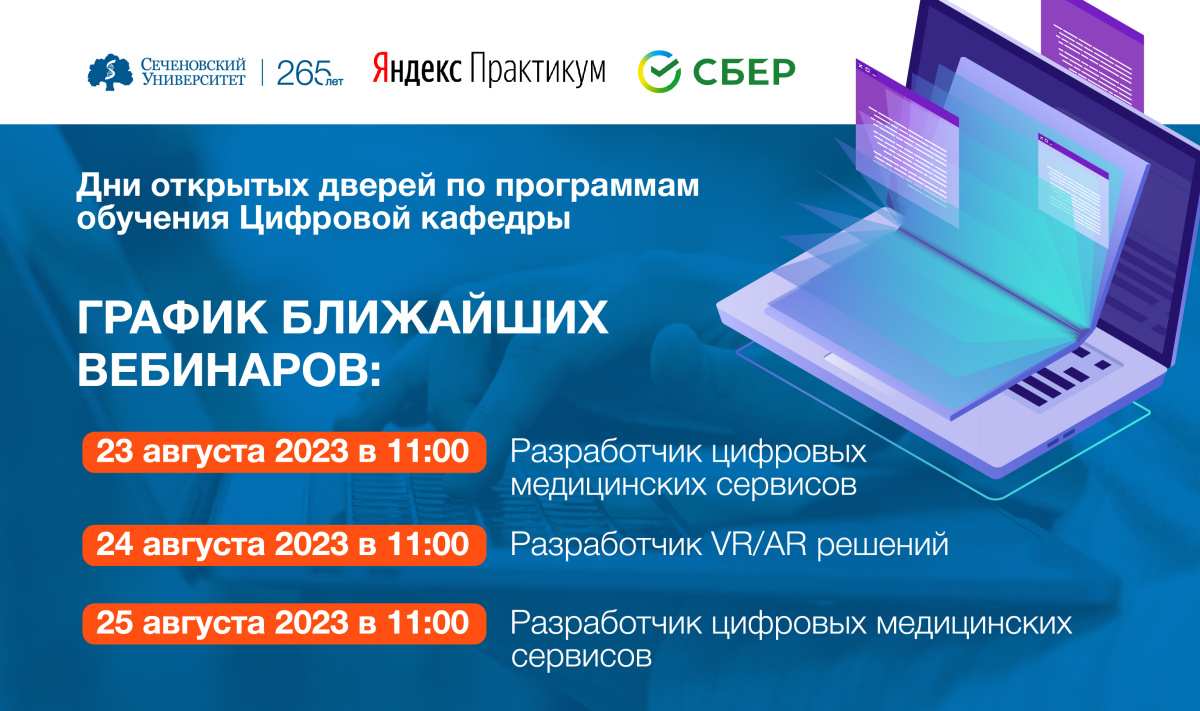 Сеченовский Университет | 265 лет Яндекс Практикум СБЕР

Дни открытых дверей по программам обучения Цифровой кафедры

ГРАФИК БЛИЖАЙШИХ ВЕБИНАРОВ:

23 августа 2023 в 11:00 Разработчик цифровых медицинских сервисов

24 августа 2023 в 11:00 Разработчик VR/AR решений

25 августа 2023 в 11:00 Разработчик цифровых медицинских сервисов